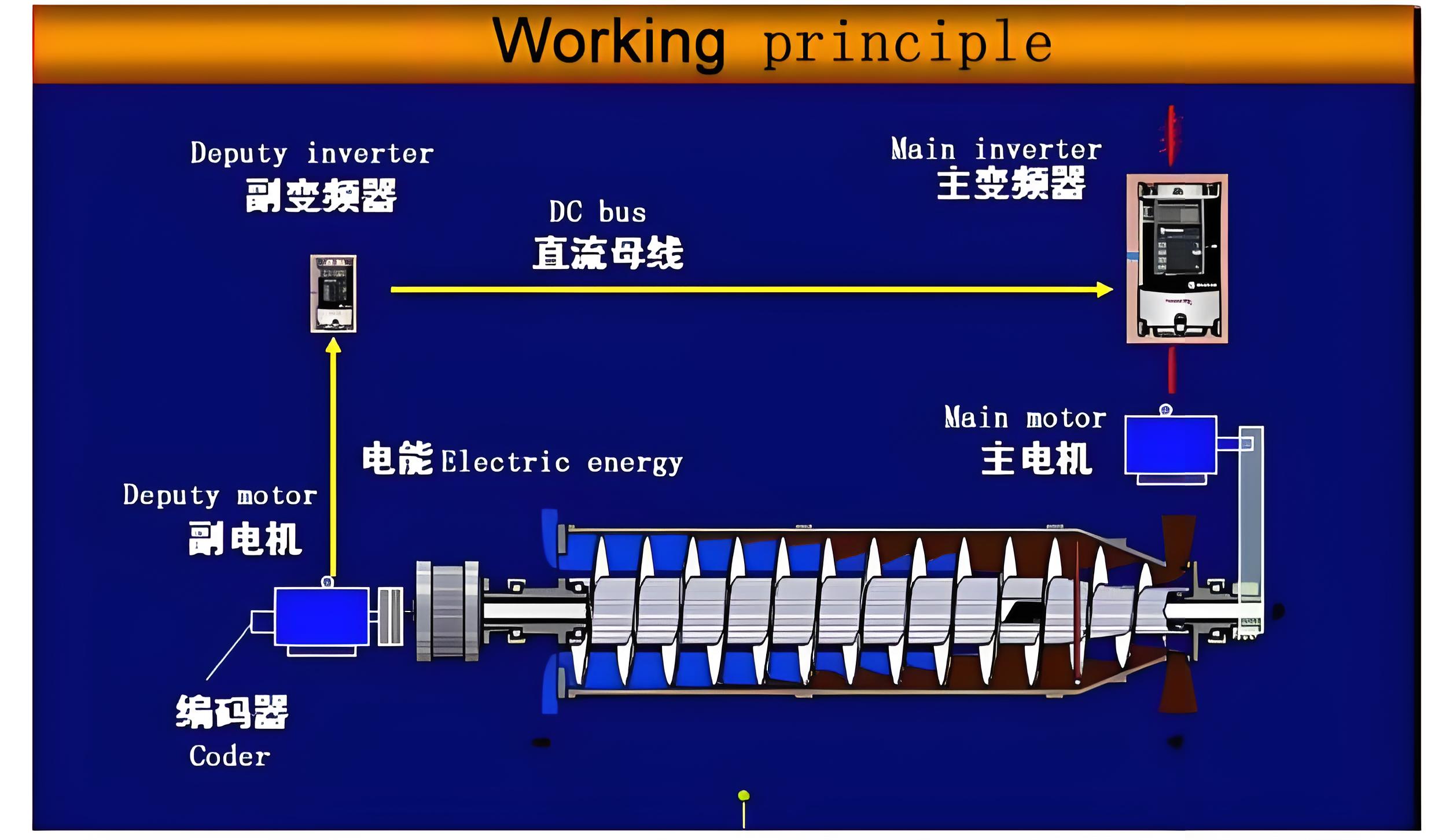 Working principle

Deputy inverter
副变频器

DC bus
直流母线

Main inverter
主变频器

电能 Electric energy

Main motor
主电机

Deputy motor
副电机

编码器
Coder